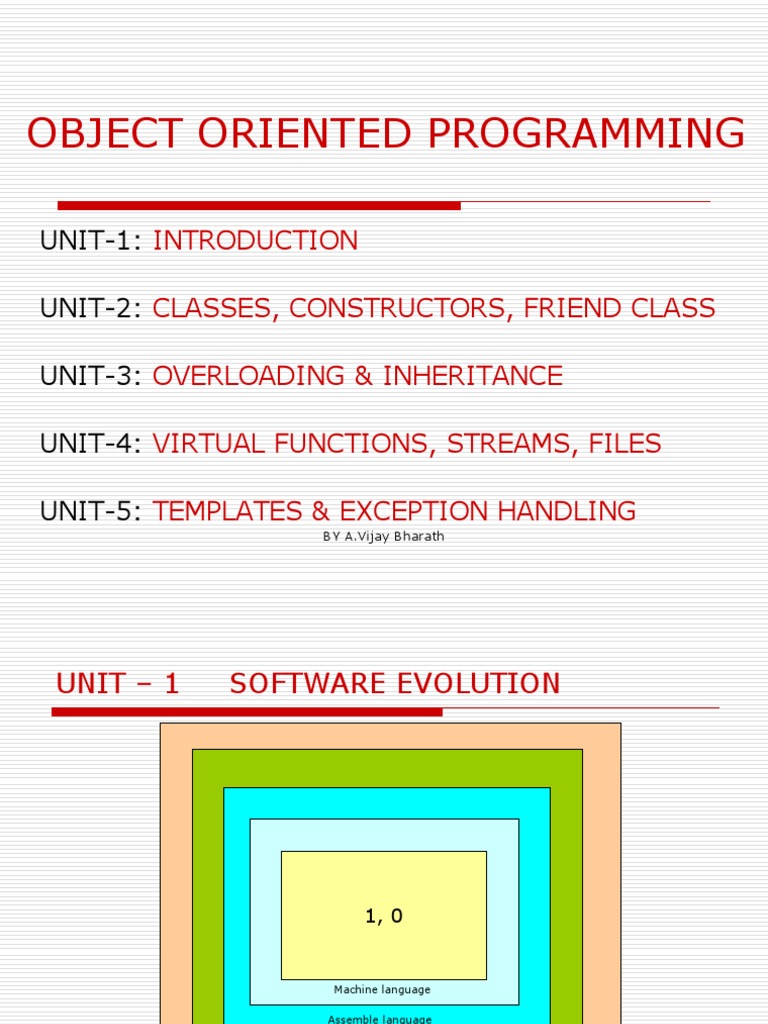 OBJECT ORIENTED PROGRAMMING

UNIT-1: INTRODUCTION

UNIT-2: CLASSES, CONSTRUCTORS, FRIEND CLASS

UNIT-3: OVERLOADING & INHERITANCE

UNIT-4: VIRTUAL FUNCTIONS, STREAMS, FILES

UNIT-5: TEMPLATES & EXCEPTION HANDLING

BY A.Vijay Bharath

UNIT – 1 SOFTWARE EVOLUTION

1, 0

Machine language

Assemble language